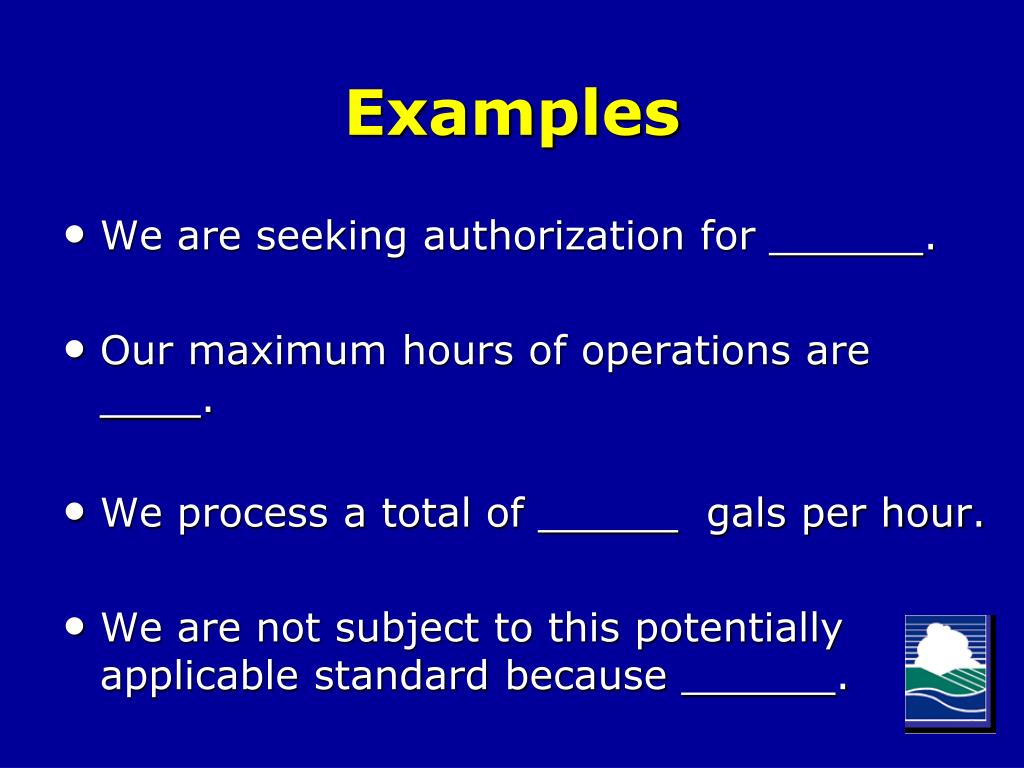 Examples

• We are seeking authorization for ______.

• Our maximum hours of operations are ____.

• We process a total of ______ gals per hour.

• We are not subject to this potentially applicable standard because ______.